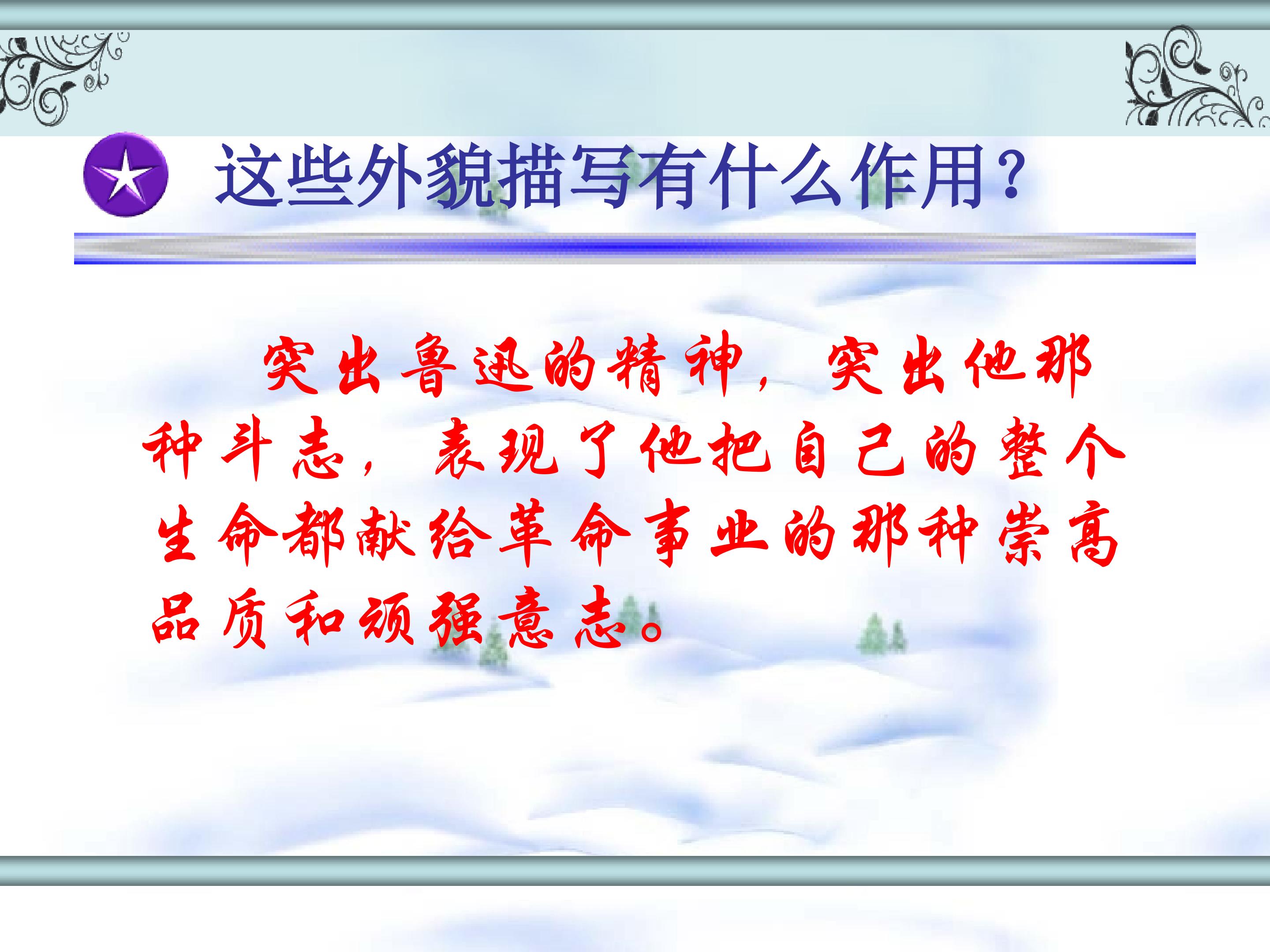 这些外貌描写有什么作用?

突出鲁迅的精神，突出他那种斗志，表现了他把自己的整个生命都献给革命事业的那种崇高品质和顽强意志。